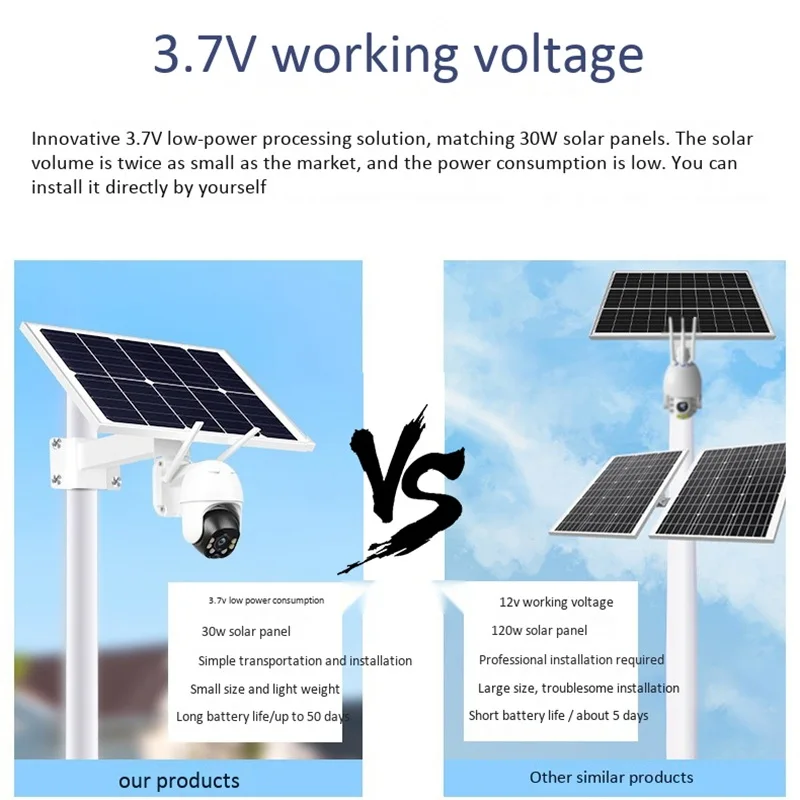 3.7V working voltage

Innovative 3.7V low-power processing solution, matching 30W solar panels. The solar volume is twice as small as the market, and the power consumption is low. You can install it directly by yourself

VS

3.7v low power consumption

30w solar panel

Simple transportation and installation

Small size and light weight

Long battery life/up to 50 days

our products

12v working voltage

120w solar panel

Professional installation required

Large size, troublesome installation

Short battery life / about 5 days

Other similar products